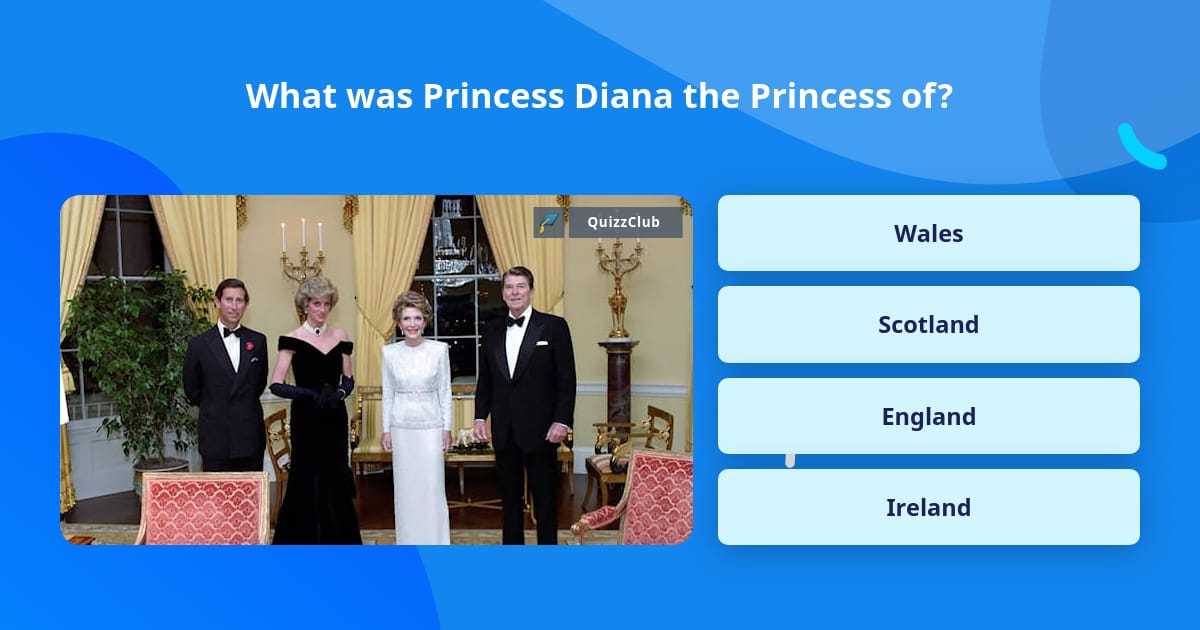 What was Princess Diana the Princess of?

QuizzClub

Wales

Scotland

England

Ireland